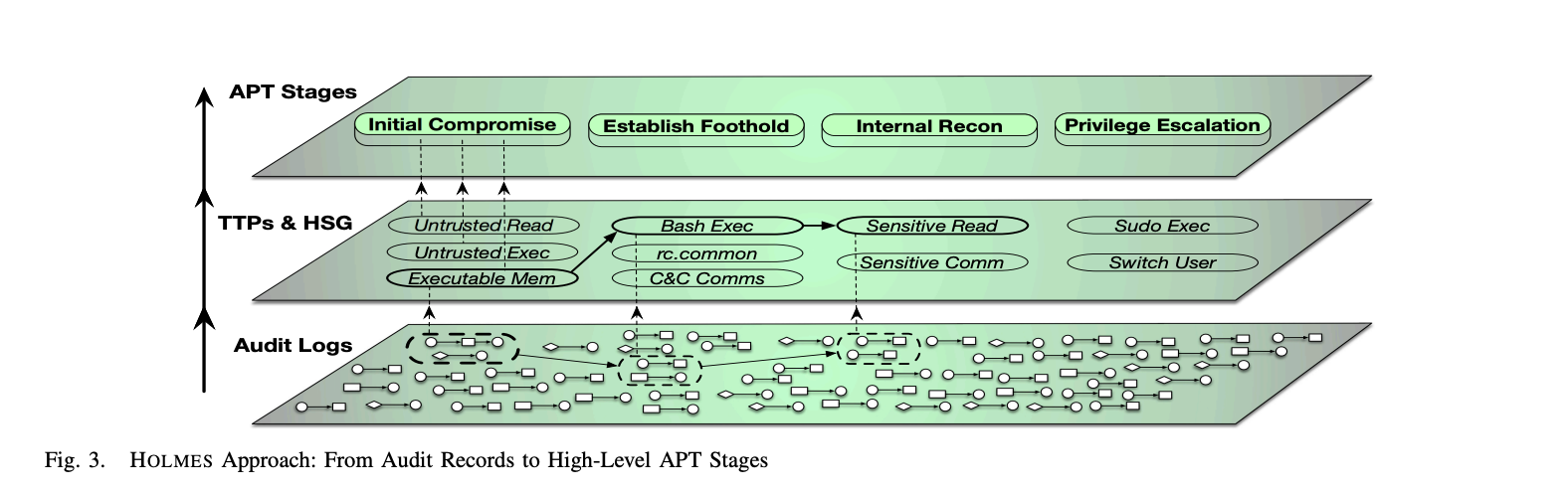 APT Stages

Initial Compromise

Establish Foothold

Internal Recon

Privilege Escalation

TTPs & HSG

Untrusted Read

Untrusted Exec

Executable Mem

Bash Exec

rc.common

C&C Comms

Sensitive Read

Sensitive Comm

Sudo Exec

Switch User

Audit Logs

Fig. 3. HOLMES Approach: From Audit Records to High-Level APT Stages